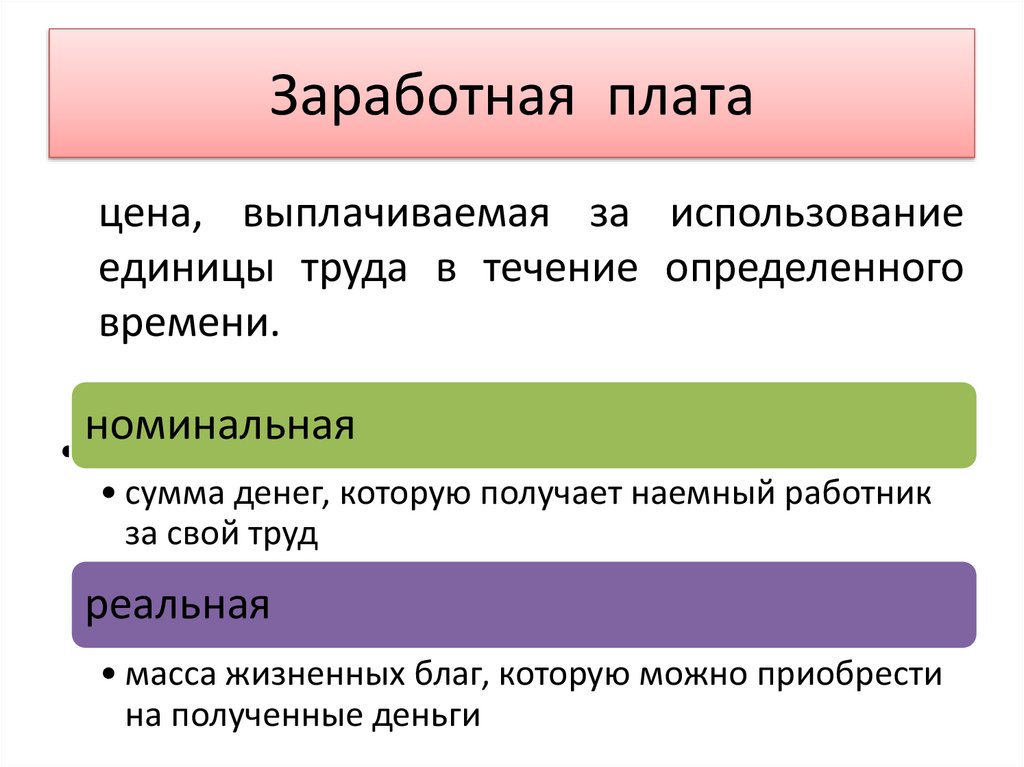 Заработная плата

цена, выплачиваемая за использование единицы труда в течение определенного времени.

номинальная

• сумма денег, которую получает наемный работник за свой труд

реальная

• масса жизненных благ, которую можно приобрести на полученные деньги